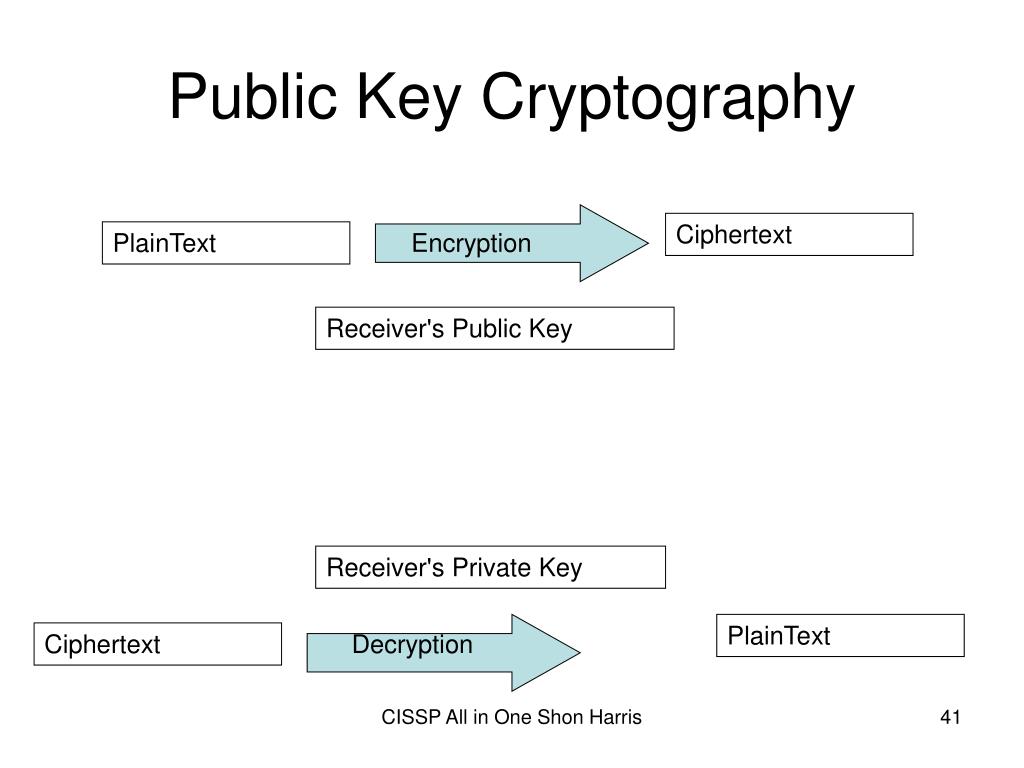 Public Key Cryptography

PlainText

Encryption

Ciphertext

Receiver's Public Key

Receiver's Private Key

Ciphertext

Decryption

PlainText

CISSP All in One Shon Harris

41